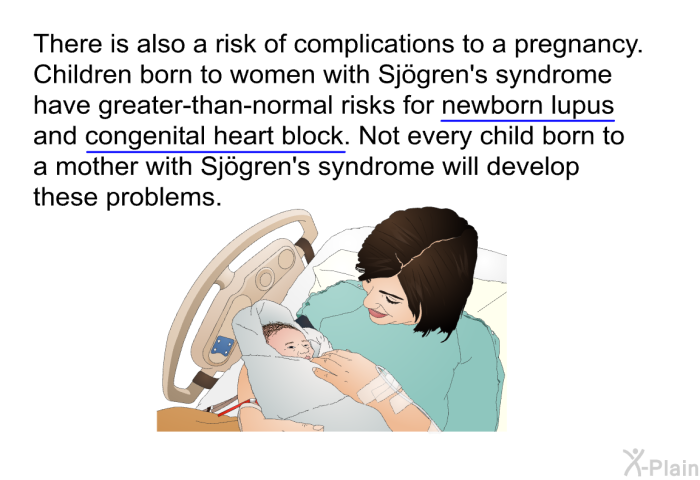 There is also a risk of complications to a pregnancy. Children born to women with Sjögren's syndrome have greater-than-normal risks for newborn lupus and congenital heart block. Not every child born to a mother with Sjögren's syndrome will develop these problems.

X-Plain